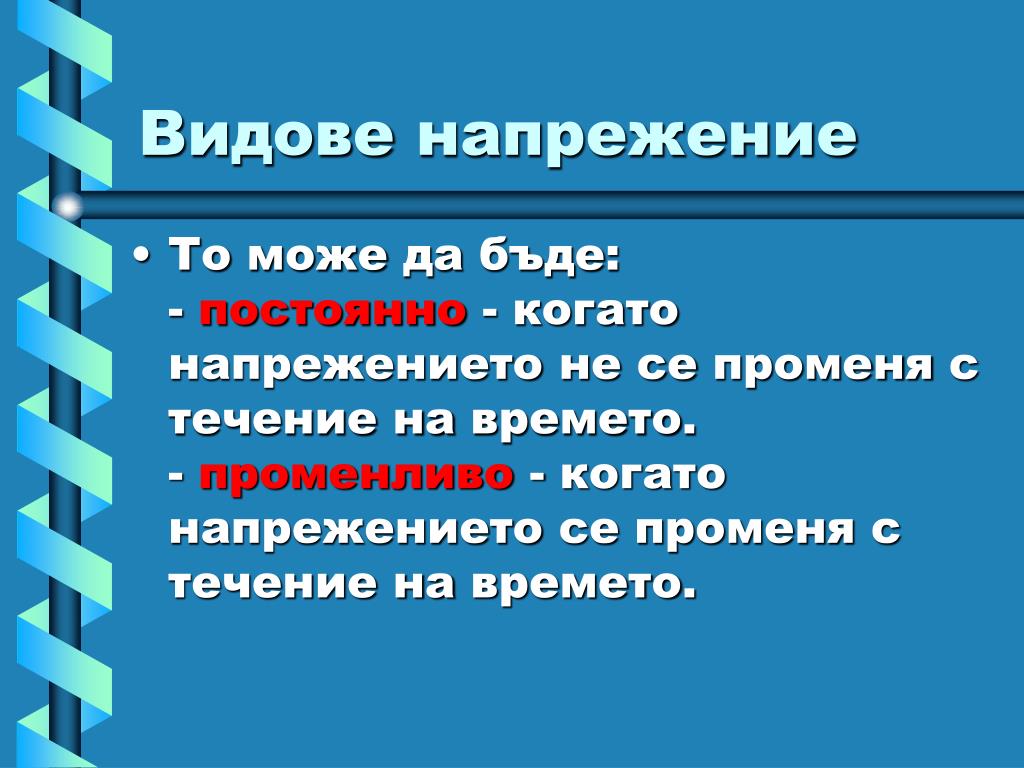 Видове напрежение

• То може да бъде:
- постоянно - когато напрежението не се променя с течение на времето.
- променливо - когато напрежението се променя с течение на времето.